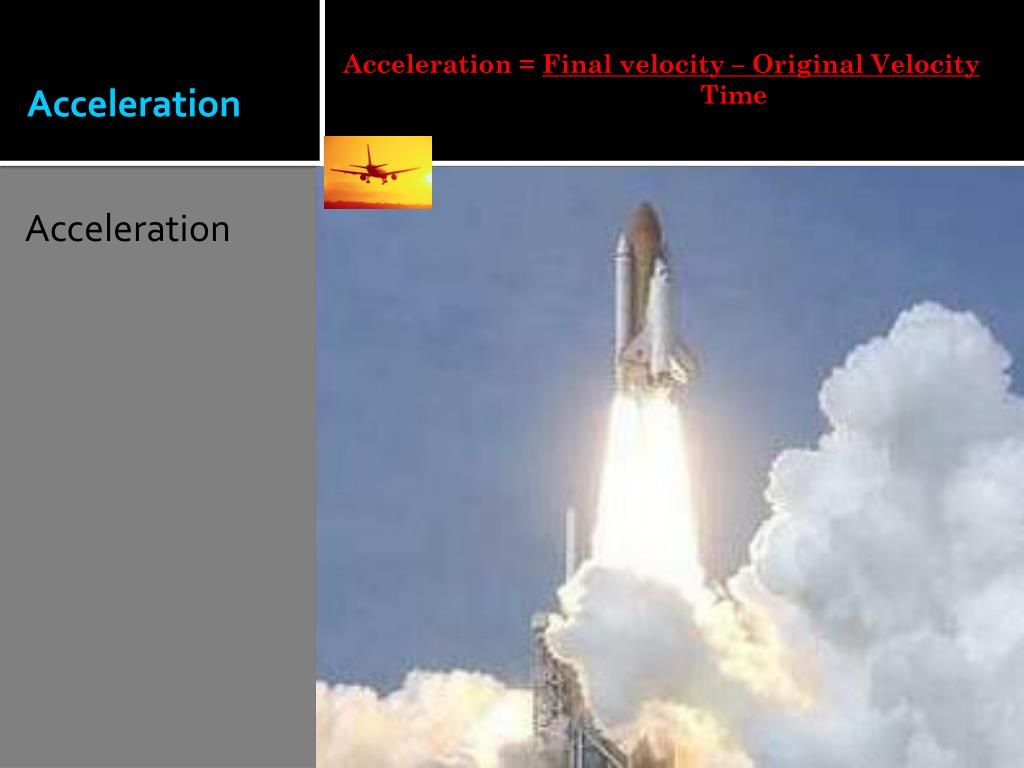 Acceleration

Acceleration = Final velocity – Original Velocity
Time

Acceleration